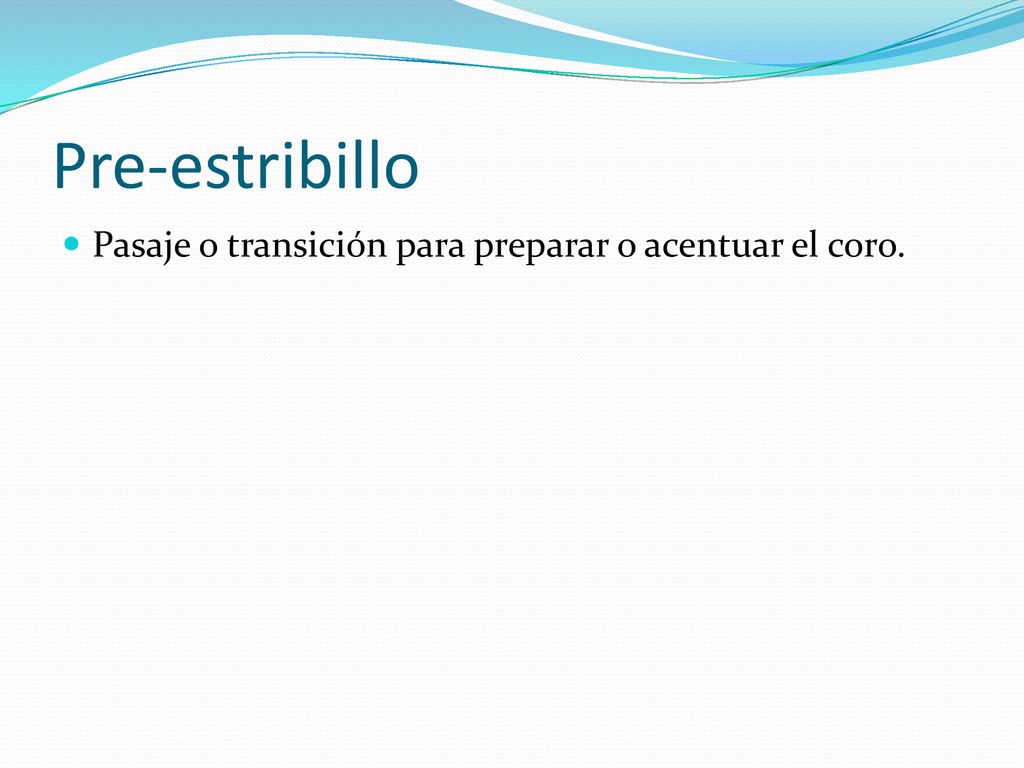 Pre-estribillo

Pasaje o transición para preparar o acentuar el coro.